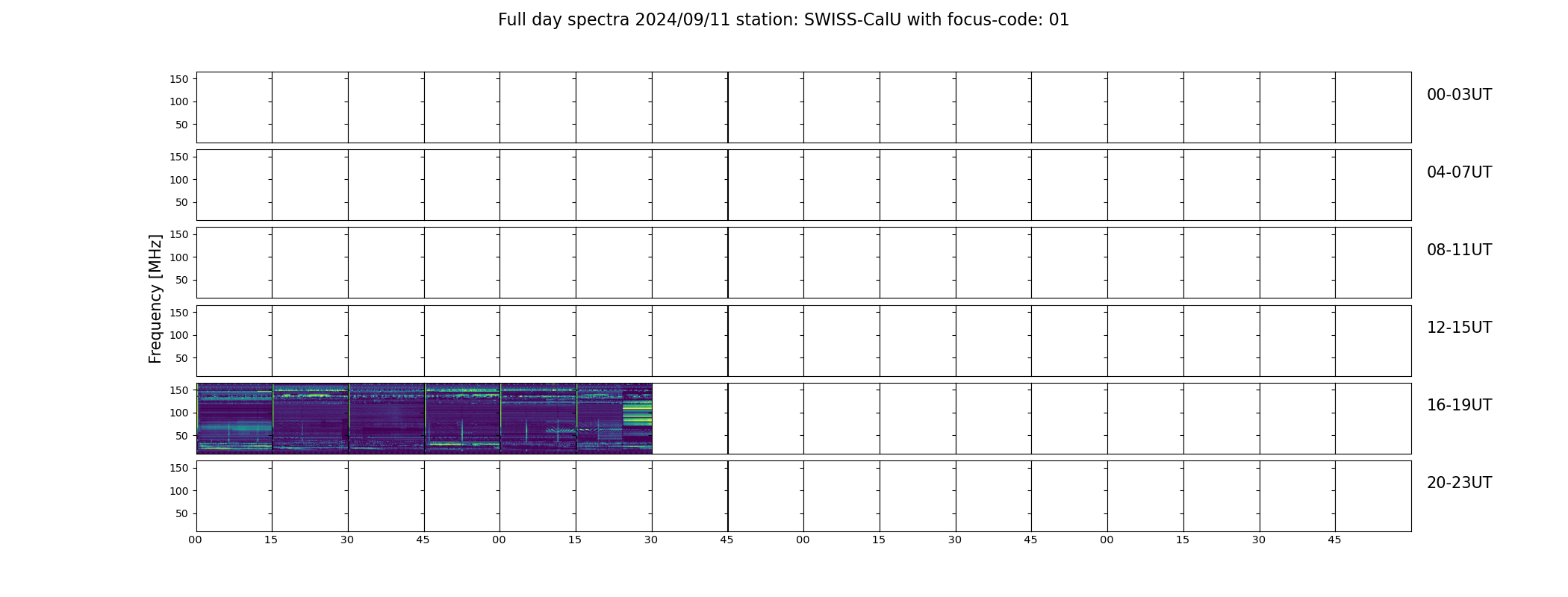 Full day spectra 2024/09/11 station: SWISS-CalU with focus-code: 01

Frequency [MHz]

150
100
50
00-03UT

150
100
50
04-07UT

150
100
50
08-11UT

150
100
50
12-15UT

150
100
50
16-19UT

150
100
50
20-23UT

00 15 30 45 00 15 30 45 00 15 30 45 00 15 30 45